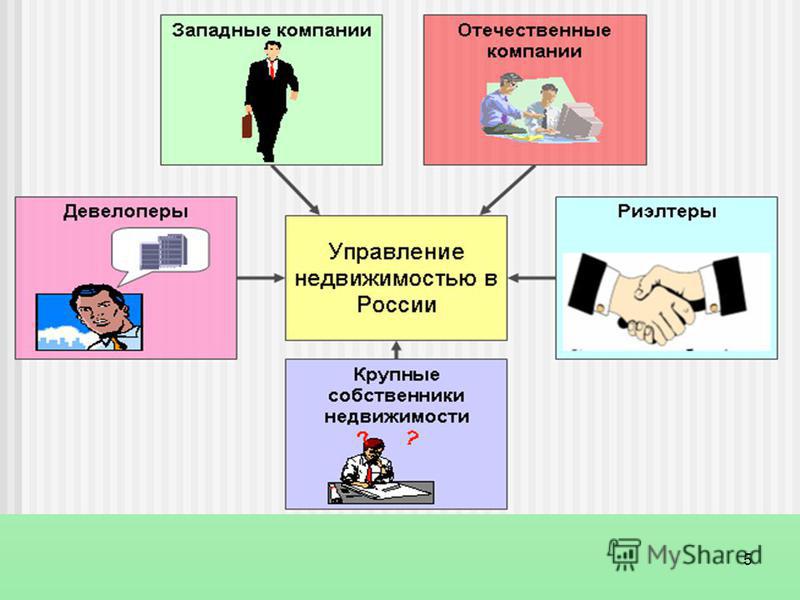 Западные компании

Отечественные компании

Девелоперы

Управление недвижимостью в России

Риэлтеры

Крупные собственники недвижимости

? ?

MyShared

5